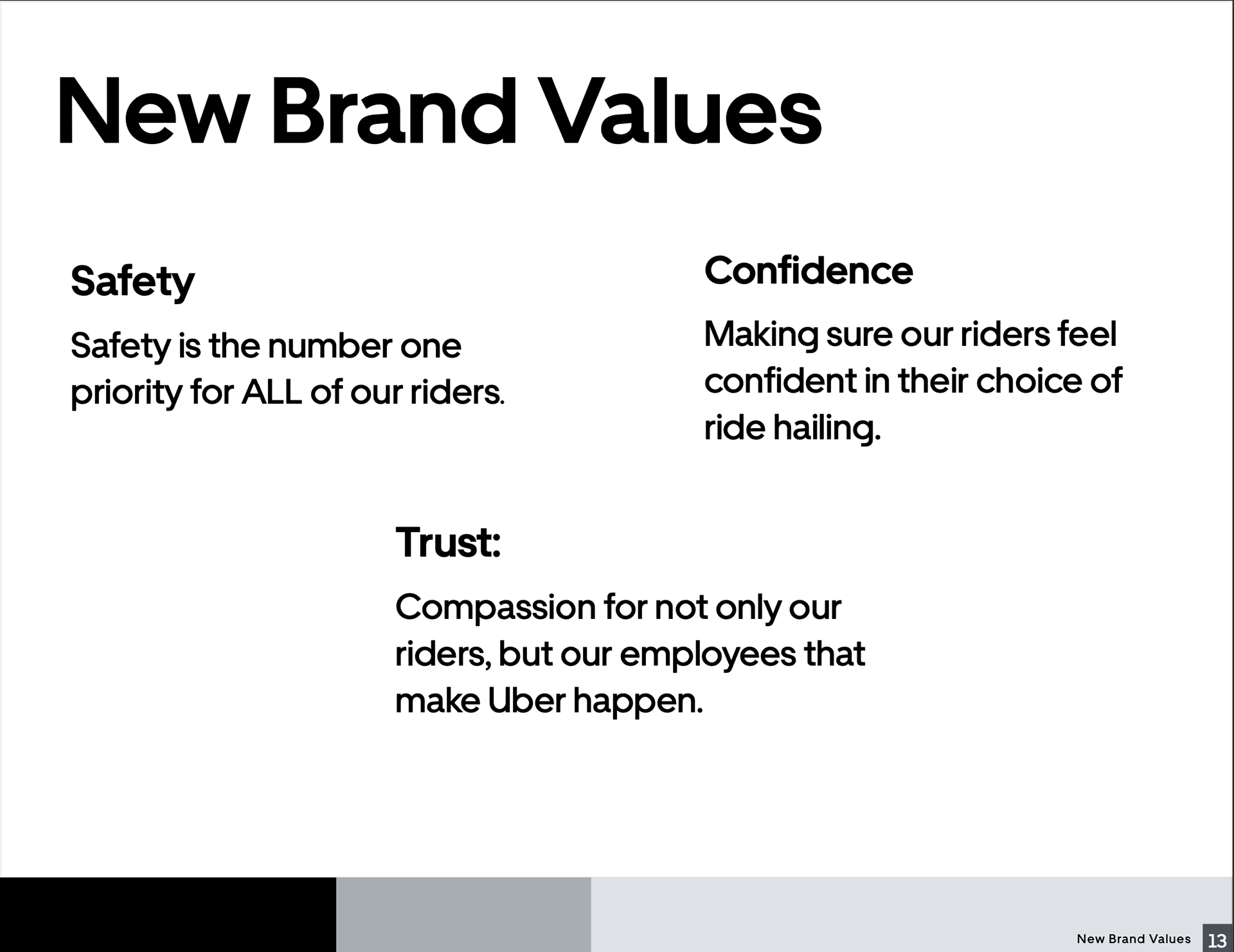 New Brand Values

Safety

Safety is the number one priority for ALL of our riders.

Confidence

Making sure our riders feel confident in their choice of ride hailing.

Trust:

Compassion for not only our riders, but our employees that make Uber happen.

New Brand Values 13